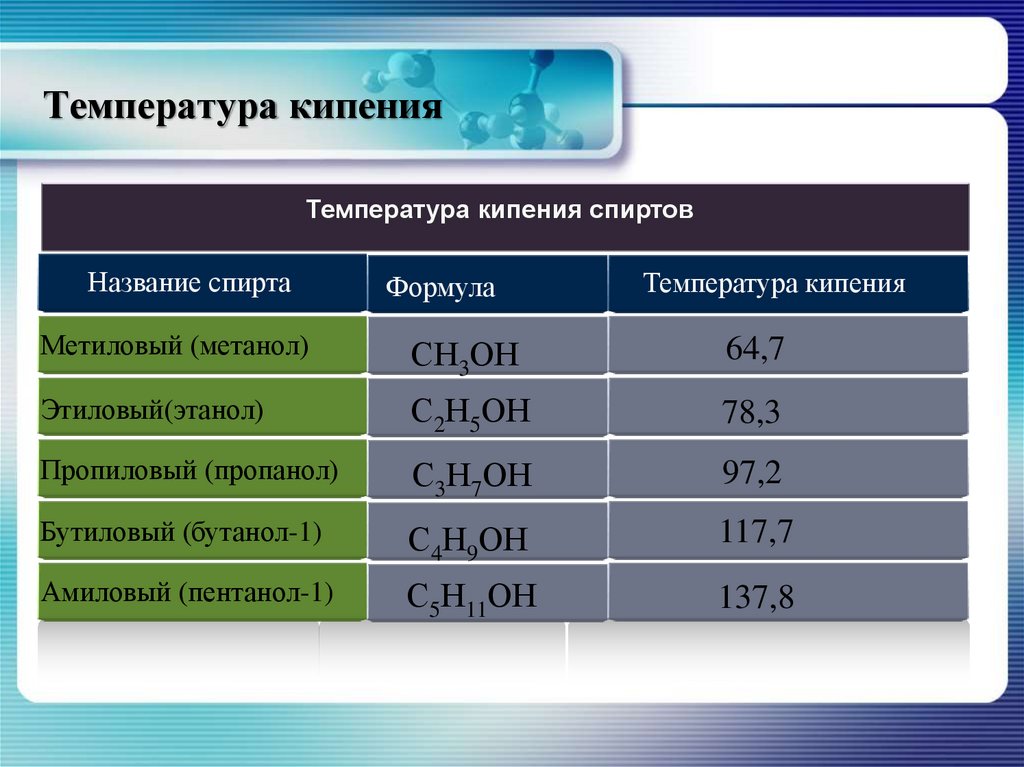 Температура кипения

Температура кипения спиртов

| Название спирта | Формула | Температура кипения |
|---|---|---|
| Метиловый (метанол) | $CH_3OH$ | 64,7 |
| Этиловый(этанол) | $C_2H_5OH$ | 78,3 |
| Пропиловый (пропанол) | $C_3H_7OH$ | 97,2 |
| Бутиловый (бутанол-1) | $C_4H_9OH$ | 117,7 |
| Амиловый (пентанол-1) | $C_5H_{11}OH$ | 137,8 |